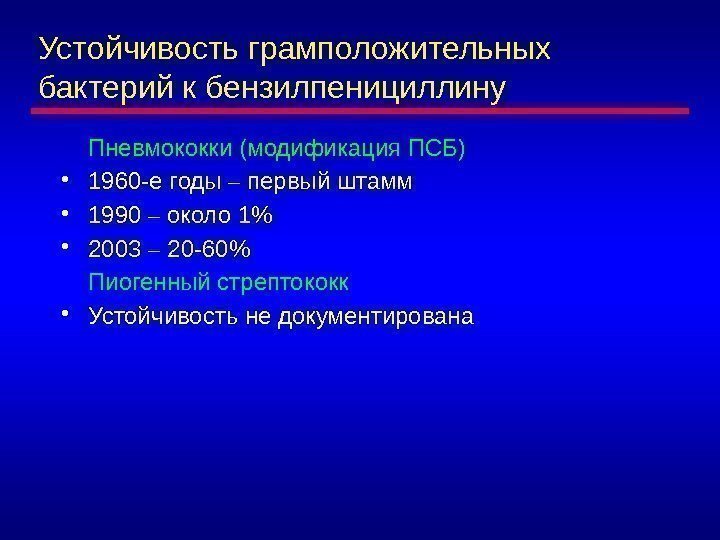 Устойчивость грамположительных бактерий к бензилпенициллину

Пневмококки (модификация ПСБ)

• 1960-е годы – первый штамм
• 1990 – около 1%
• 2003 – 20-60%

Пиогенный стрептококк

• Устойчивость не документирована